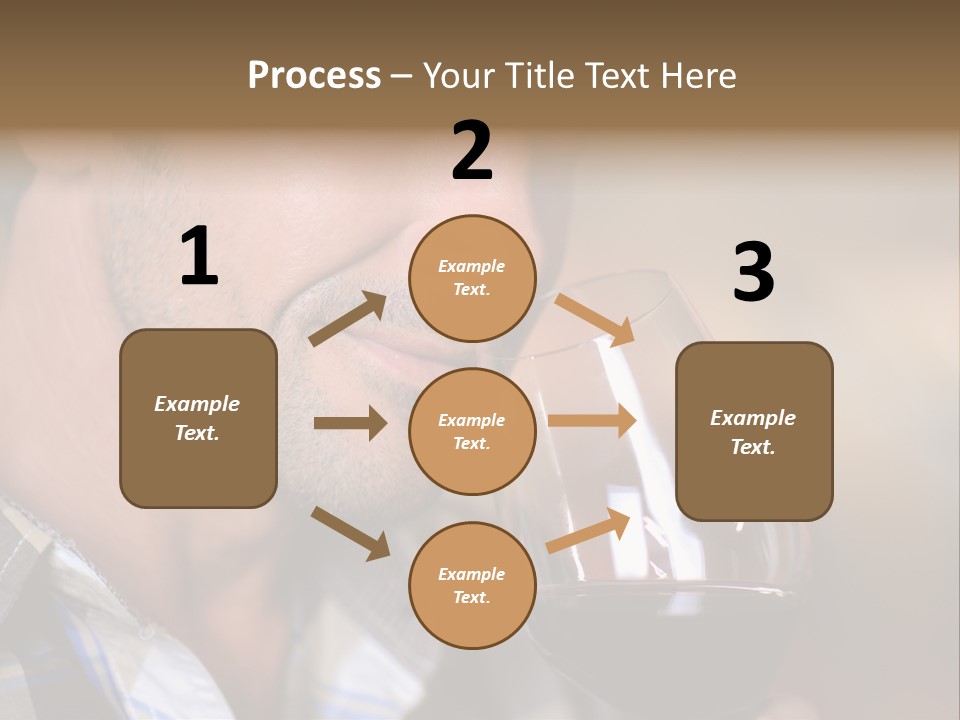 Process – Your Title Text Here

1

Example Text.

2

Example Text.

Example Text.

Example Text.

3

Example Text.